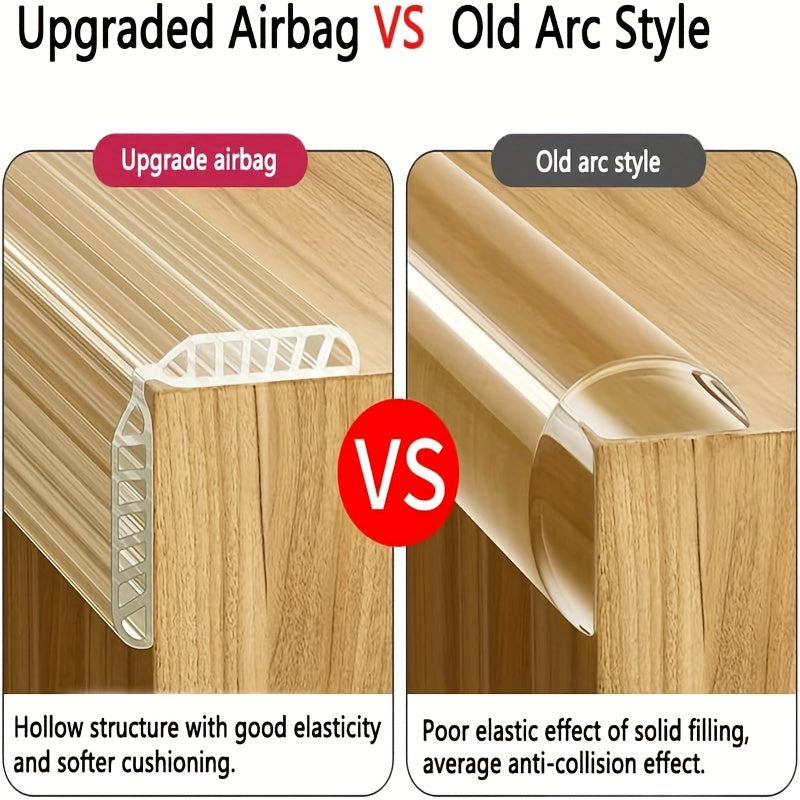 Upgraded Airbag VS Old Arc Style

Upgrade airbag

Hollow structure with good elasticity and softer cushioning.

VS

Old arc style

Poor elastic effect of solid filling, average anti-collision effect.